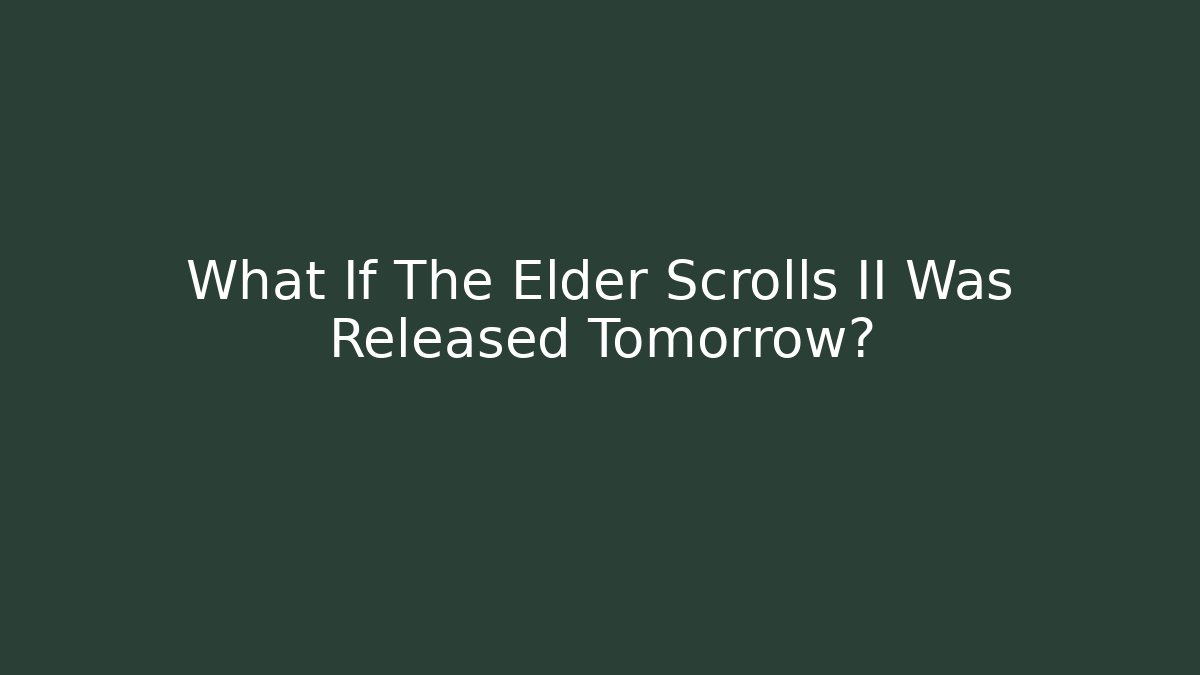 What If The Elder Scrolls II Was Released Tomorrow?